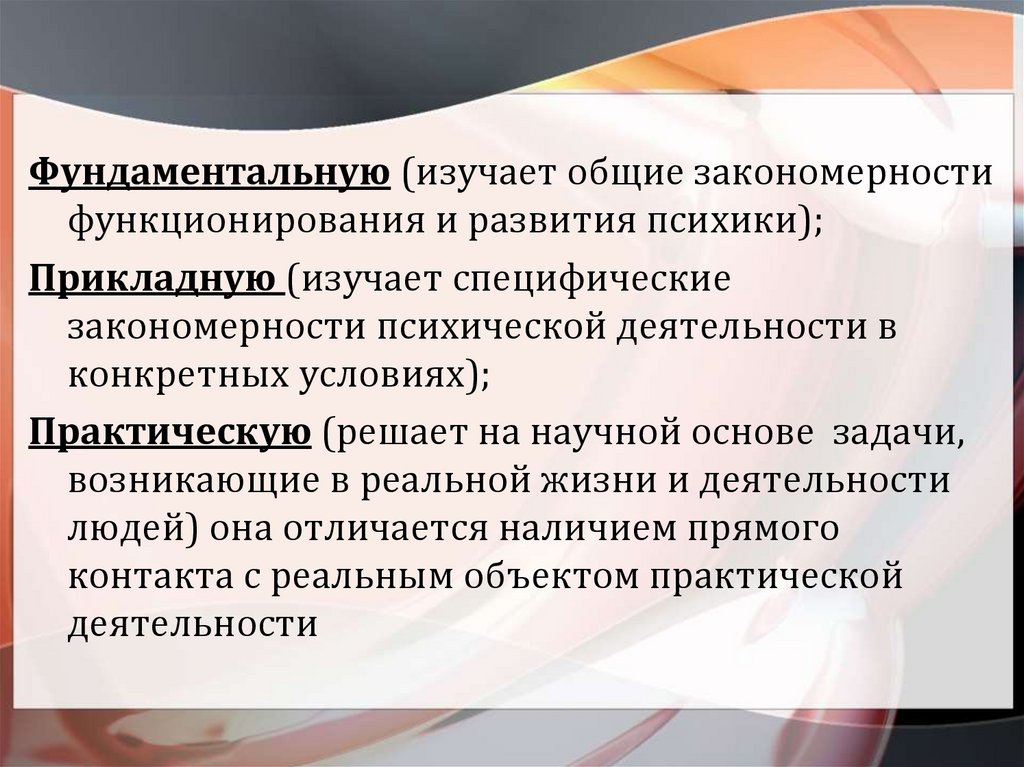 Фундаментальную (изучает общие закономерности функционирования и развития психики);

Прикладную (изучает специфические закономерности психической деятельности в конкретных условиях);

Практическую (решает на научной основе задачи, возникающие в реальной жизни и деятельности людей) она отличается наличием прямого контакта с реальным объектом практической деятельности